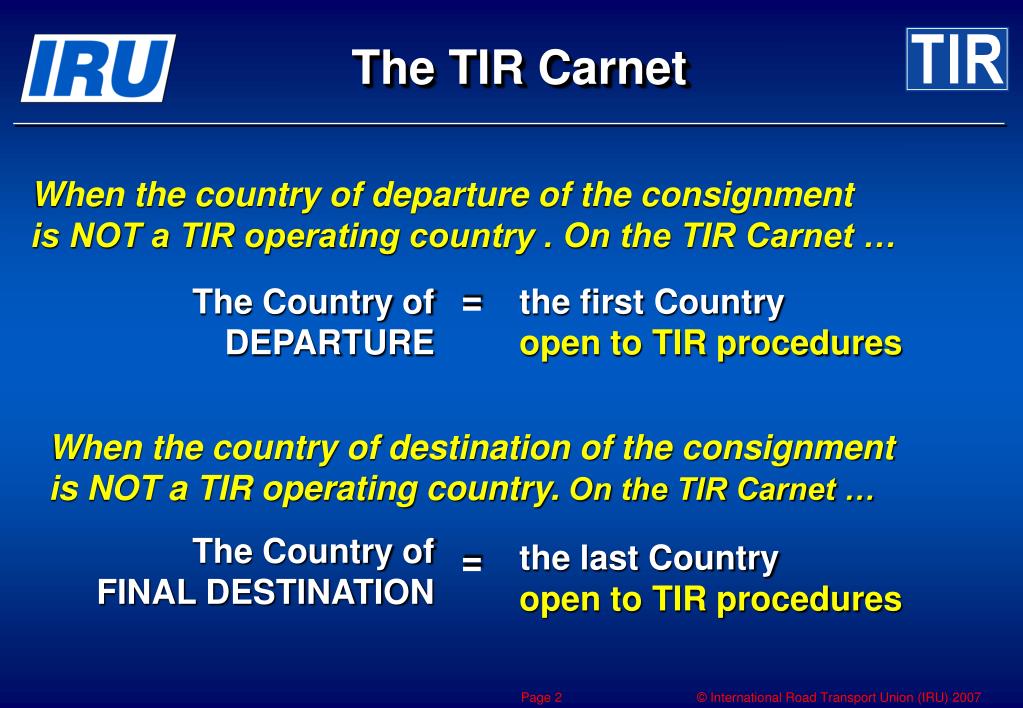 IRU

The TIR Carnet

TIR

When the country of departure of the consignment is NOT a TIR operating country . On the TIR Carnet …

The Country of DEPARTURE = the first Country open to TIR procedures

When the country of destination of the consignment is NOT a TIR operating country. On the TIR Carnet …

The Country of FINAL DESTINATION = the last Country open to TIR procedures

Page 2

© International Road Transport Union (IRU) 2007